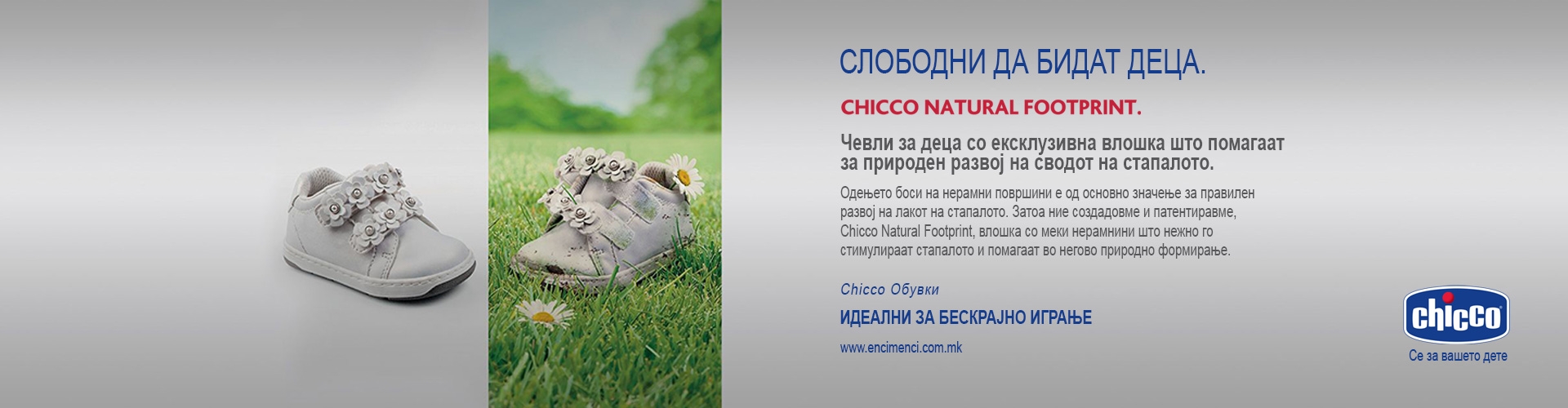 СЛОБОДНИ ДА БИДАТ ДЕЦА.

CHICCO NATURAL FOOTPRINT.

Чевли за деца со ексклузивна влошка што помагаат за природен развој на сводот на стапалото.

Одењето боси на нерамни површини е од основно значење за правилен развој на лакот на стапалото. Затоа ние создадовме и патентиравме, Chicco Natural Footprint, влошка со меки нерамнини што нежно го стимулираат стапалото и помагаат во негово природно формирање.

Chicco Обувки

ИДЕАЛНИ ЗА БЕСКРАЈНО ИГРАЊЕ

www.encimenci.com.mk

chicco

Се за вашето дете